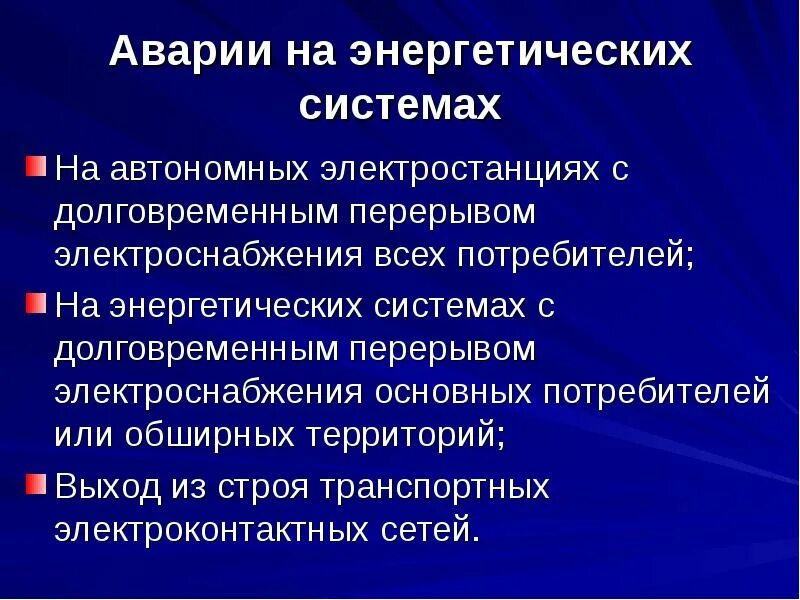 Аварии на энергетических системах

На автономных электростанциях с долговременным перерывом электроснабжения всех потребителей;

На энергетических системах с долговременным перерывом электроснабжения основных потребителей или обширных территорий;

Выход из строя транспортных электроконтактных сетей.